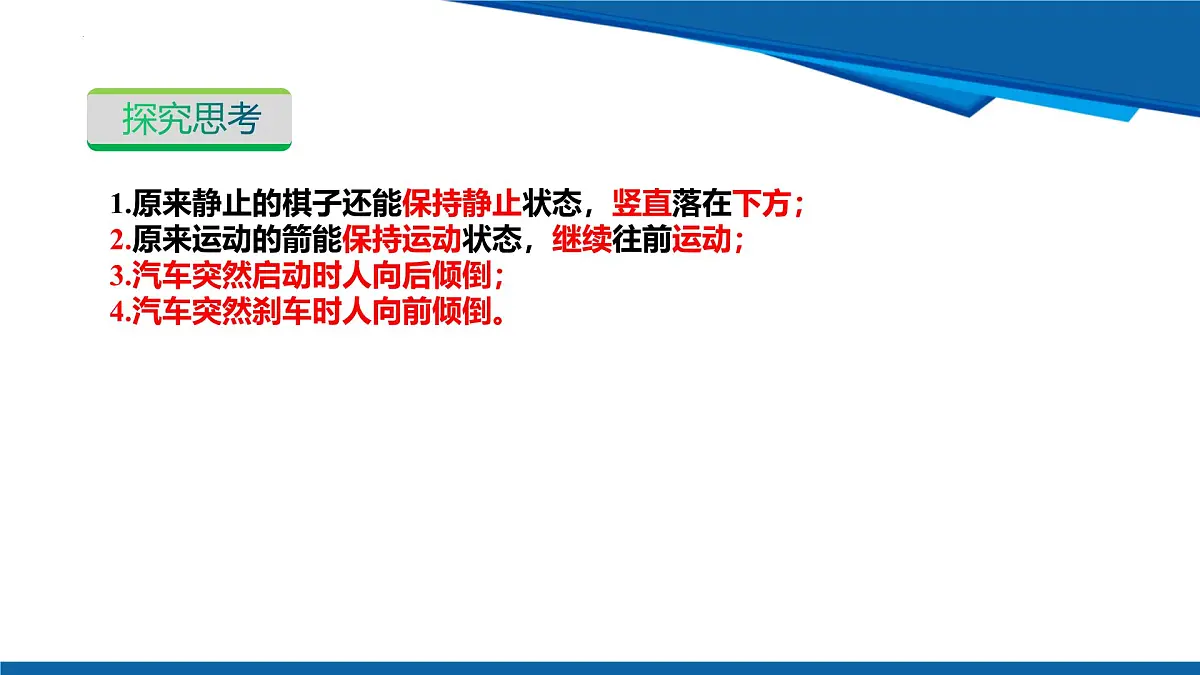 探究思考

1.原来静止的棋子还能保持静止状态，竖直落在下方；
2.原来运动的箭能保持运动状态，继续往前运动；
3.汽车突然启动时人向后倾倒；
4.汽车突然刹车时人向前倾倒。